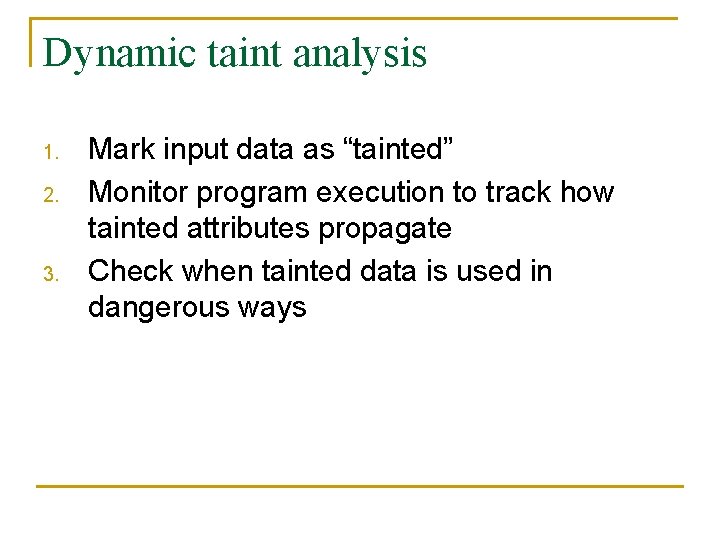 Dynamic taint analysis

1. Mark input data as “tainted”
2. Monitor program execution to track how tainted attributes propagate
3. Check when tainted data is used in dangerous ways